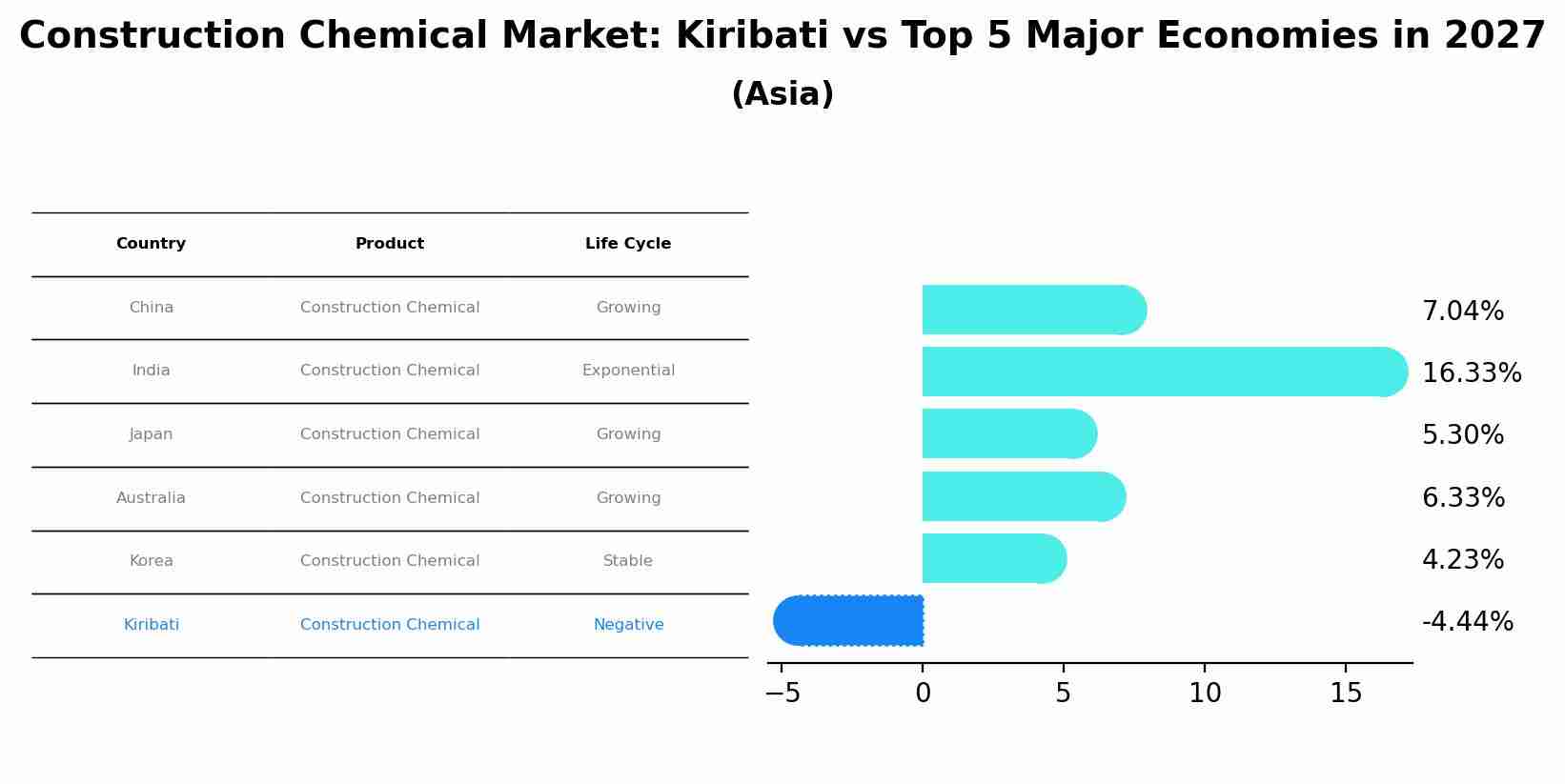 Construction Chemical Market: Kiribati vs Top 5 Major Economies in 2027
(Asia)

| Country | Product | Life Cycle |
|---|---|---|
| China | Construction Chemical | Growing |
| India | Construction Chemical | Exponential |
| Japan | Construction Chemical | Growing |
| Australia | Construction Chemical | Growing |
| Korea | Construction Chemical | Stable |
| Kiribati | Construction Chemical | Negative |

7.04%
16.33%
5.30%
6.33%
4.23%
-4.44%

−5
0
5
10
15